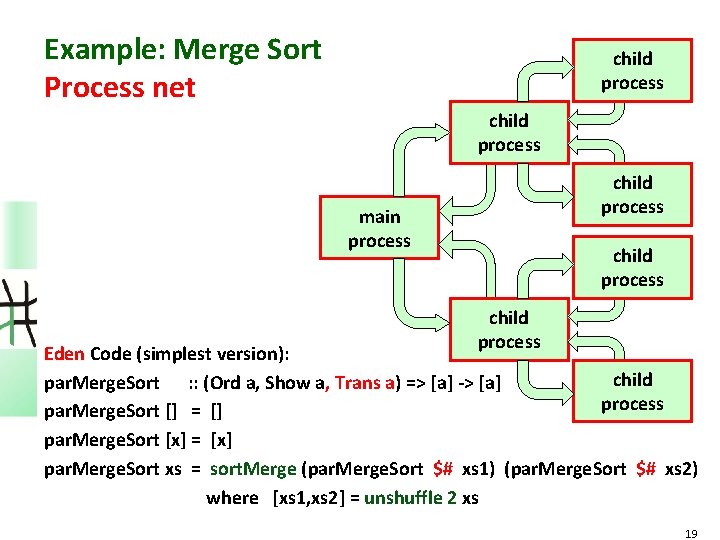 Example: Merge Sort
Process net

main process

child process

child process

child process

child process

child process

child process

Eden Code (simplest version):

parMergeSort :: (Ord a, Show a, Trans a) => [a] -> [a]
parMergeSort [] = []
parMergeSort [x] = [x]
parMergeSort xs = sortMerge (parMergeSort $# xs1) (parMergeSort $# xs2)
where [xs1,xs2] = unshuffle 2 xs

19